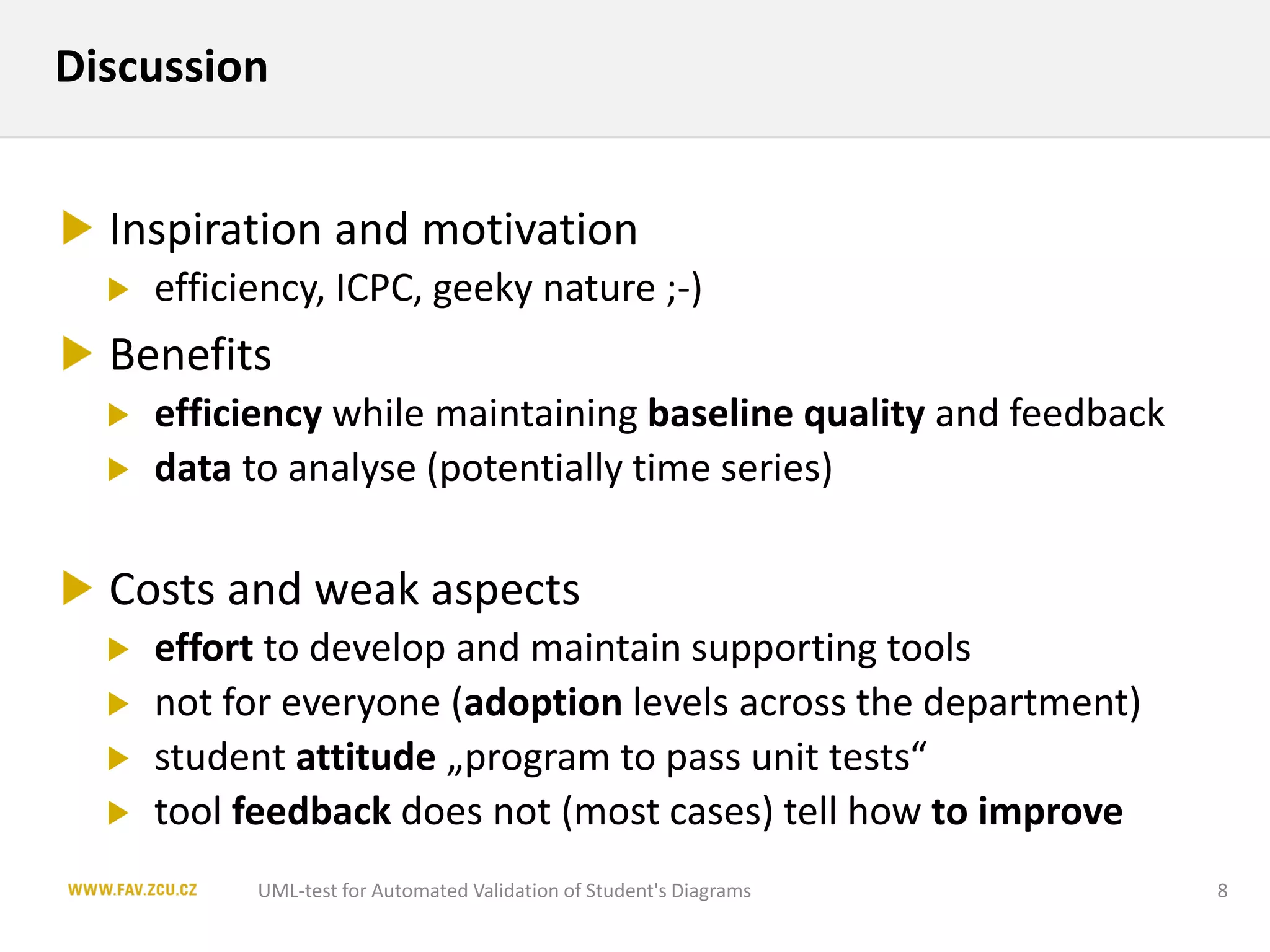 Discussion

Inspiration and motivation

efficiency, ICPC, geeky nature ;-)

Benefits

efficiency while maintaining baseline quality and feedback

data to analyse (potentially time series)

Costs and weak aspects

effort to develop and maintain supporting tools

not for everyone (adoption levels across the department)

student attitude „program to pass unit tests“

tool feedback does not (most cases) tell how to improve

WWW.FAV.ZCU.CZ UML-test for Automated Validation of Student's Diagrams 8